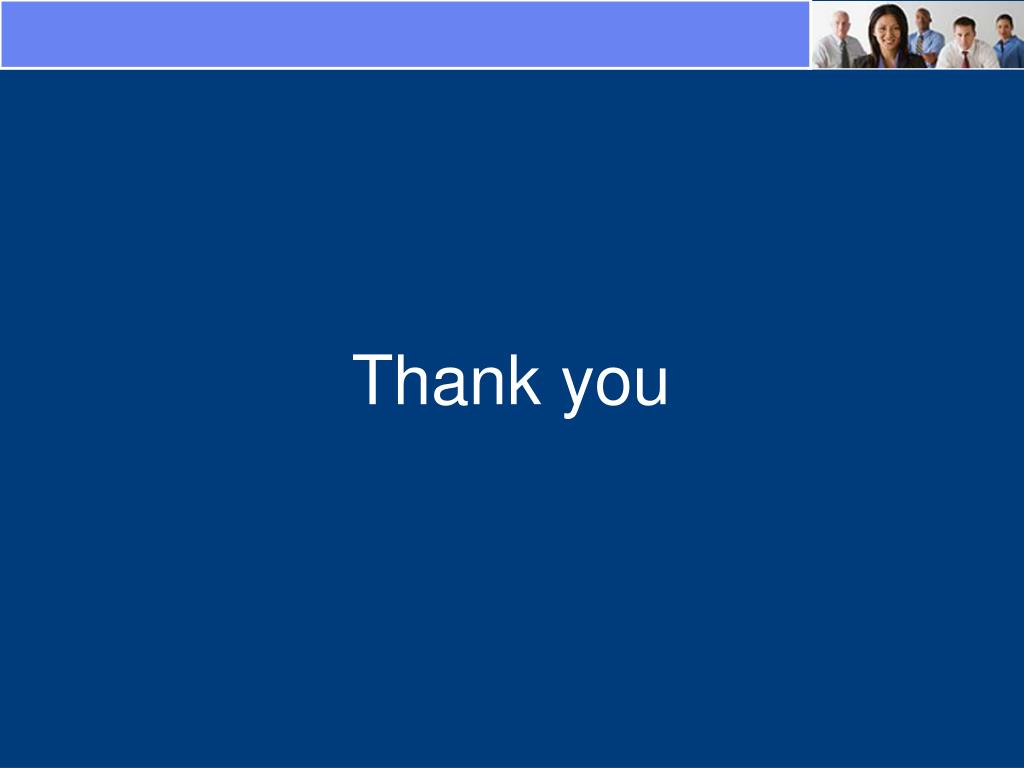 Thank you